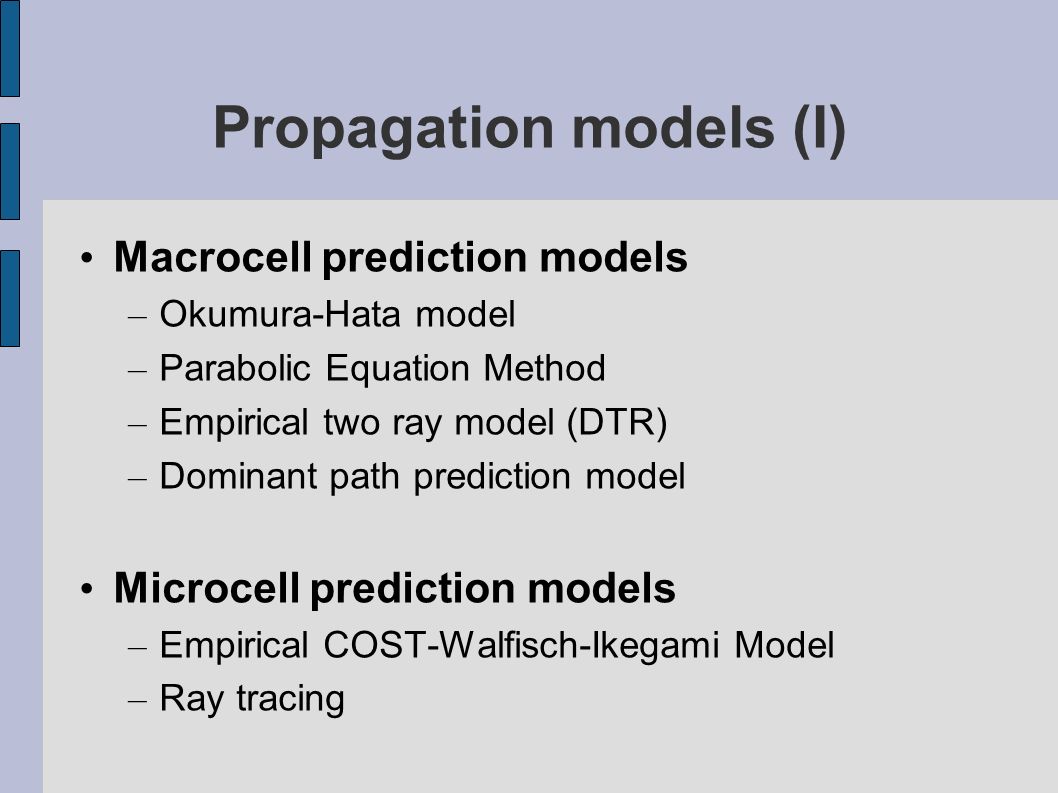 Propagation models (I)

• Macrocell prediction models
– Okumura-Hata model
– Parabolic Equation Method
– Empirical two ray model (DTR)
– Dominant path prediction model

• Microcell prediction models
– Empirical COST-Walfisch-Ikegami Model
– Ray tracing